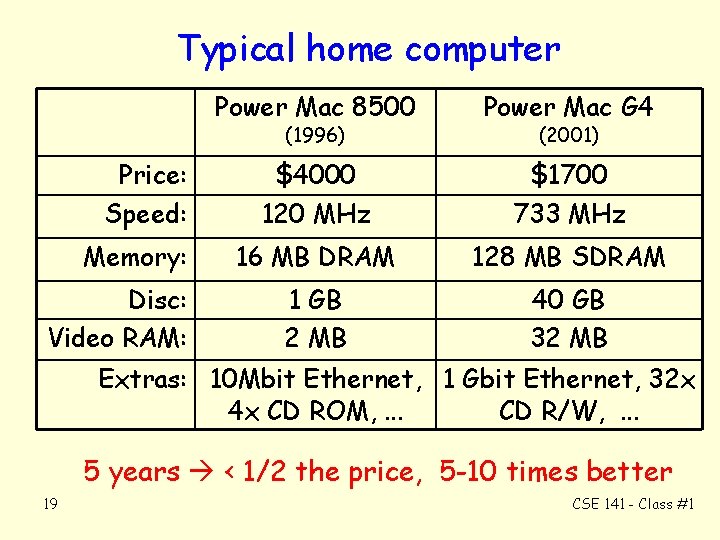 Typical home computer

|  | Power Mac 8500 (1996) | Power Mac G4 (2001) |
|---|---|---|
| Price: | \$4000 | \$1700 |
| Speed: | 120 MHz | 733 MHz |
| Memory: | 16 MB DRAM | 128 MB SDRAM |
| Disc: | 1 GB | 40 GB |
| Video RAM: | 2 MB | 32 MB |
| Extras: | 10Mbit Ethernet, 4x CD ROM, ... | 1 Gbit Ethernet, 32x CD R/W, ... |

5 years → < 1/2 the price, 5-10 times better

19

CSE 141 - Class #1